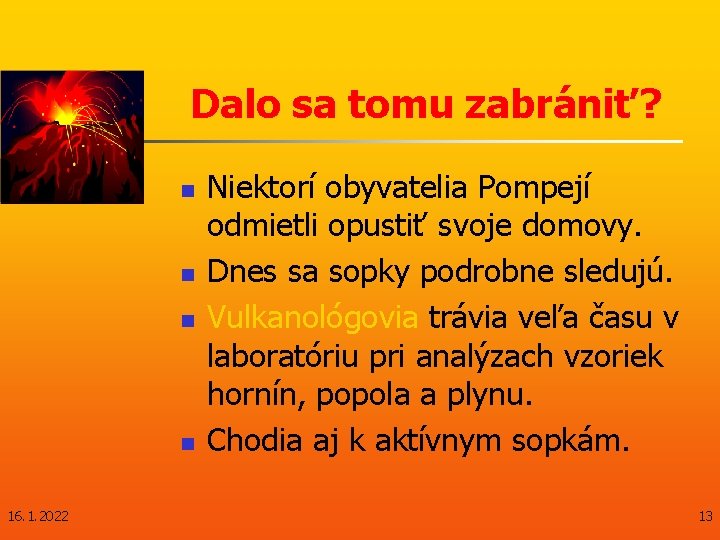 Dalo sa tomu zabrániť?

Niektorí obyvatelia Pompejí odmietli opustiť svoje domovy.

Dnes sa sopky podrobne sledujú.

Vulkanológovia trávia veľa času v laboratóriu pri analýzach vzoriek hornín, popola a plynu.

Chodia aj k aktívnym sopkám.

16. 1. 2022

13